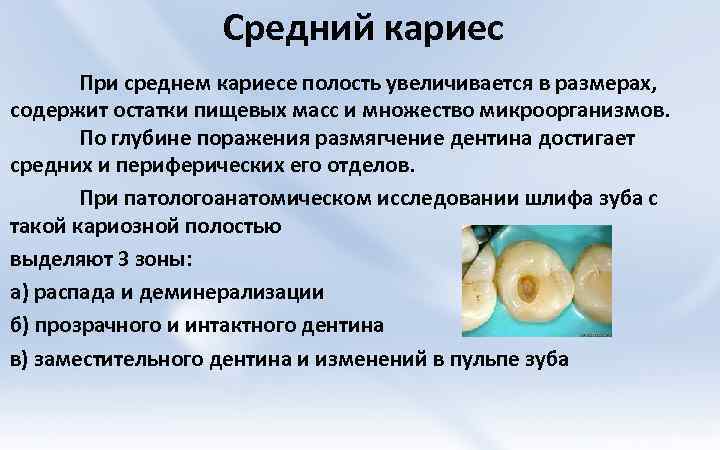 Средний кариес

При среднем кариесе полость увеличивается в размерах, содержит остатки пищевых масс и множество микроорганизмов.

По глубине поражения размягчение дентина достигает средних и периферических его отделов.

При патологоанатомическом исследовании шлифа зуба с такой кариозной полостью

выделяют 3 зоны:

а) распада и деминерализации

б) прозрачного и интактного дентина

в) заместительного дентина и изменений в пульпе зуба